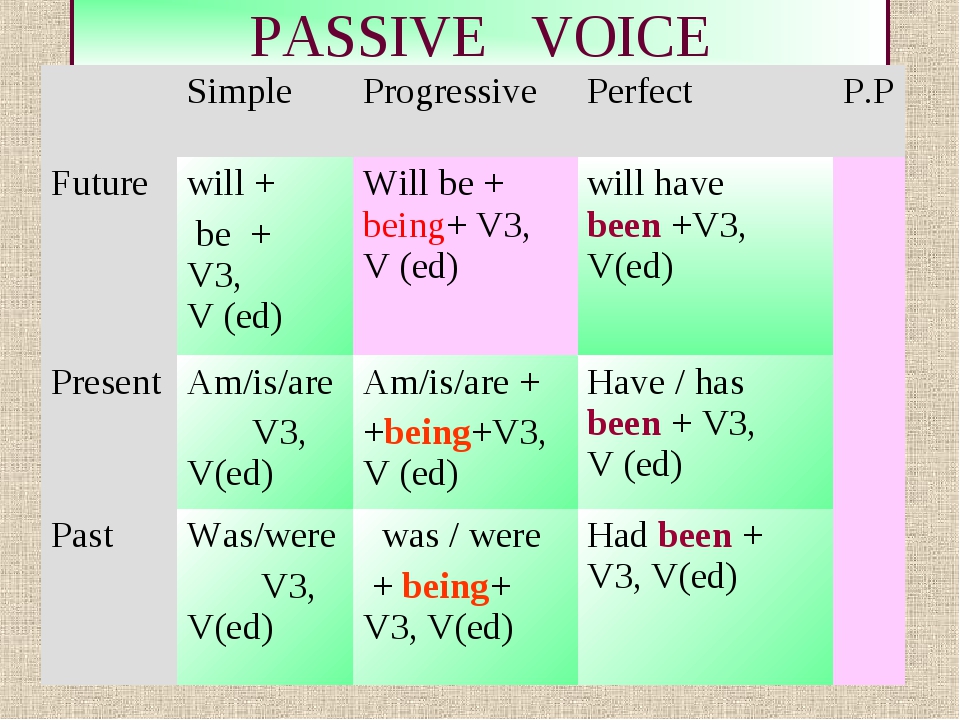 PASSIVE VOICE

| | Simple | Progressive | Perfect | P.P |
|---|---|---|---|---|
| Future | will + be + V3, V (ed) | Will be + being+ V3, V (ed) | will have been +V3, V(ed) | |
| Present | Am/is/are V3, V(ed) | Am/is/are + +being+V3, V (ed) | Have / has been + V3, V (ed) | |
| Past | Was/were V3, V(ed) | was / were + being+ V3, V(ed) | Had been + V3, V(ed) | |